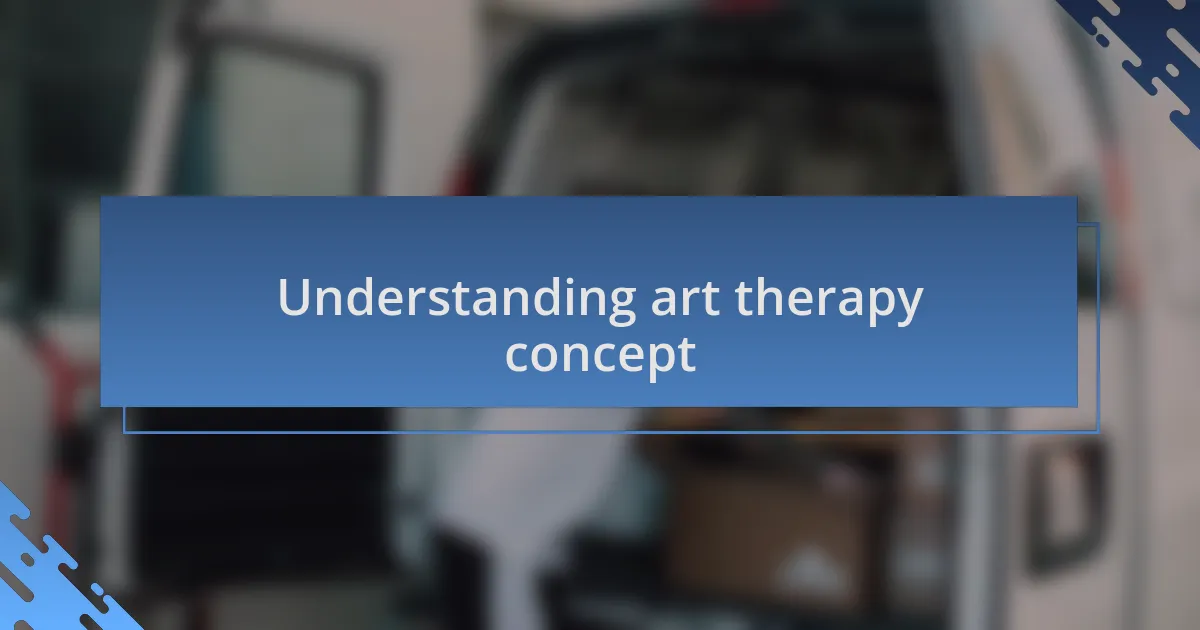 Understanding art therapy concept